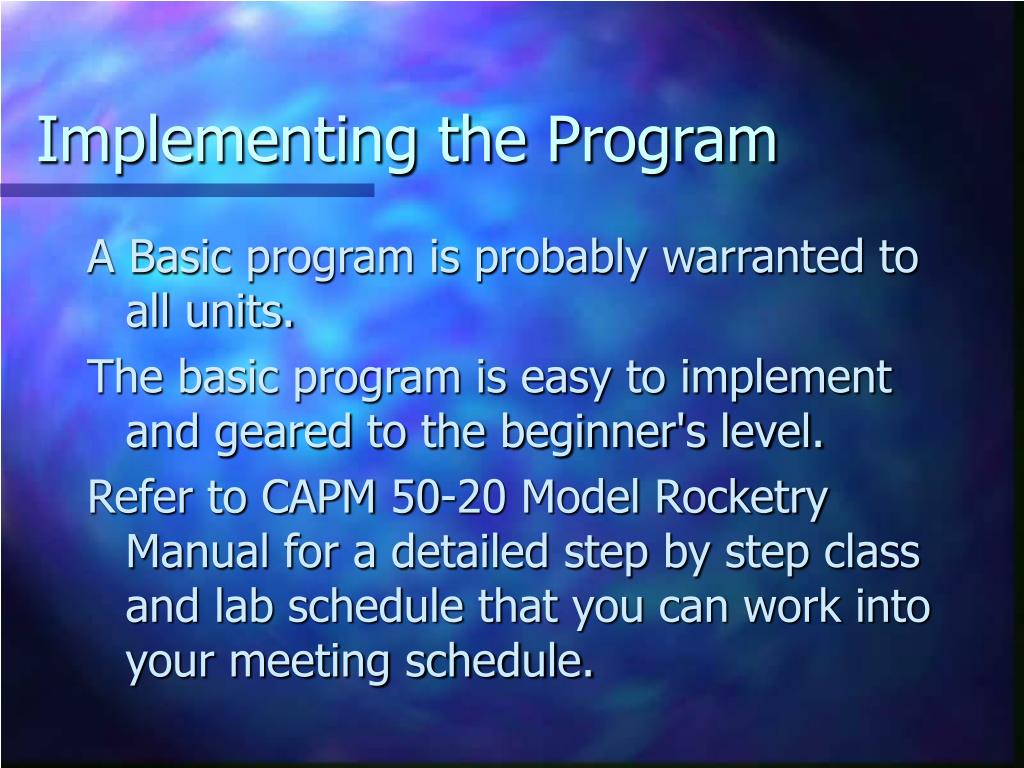 Implementing the Program

A Basic program is probably warranted to all units.

The basic program is easy to implement and geared to the beginner's level.

Refer to CAPM 50-20 Model Rocketry Manual for a detailed step by step class and lab schedule that you can work into your meeting schedule.